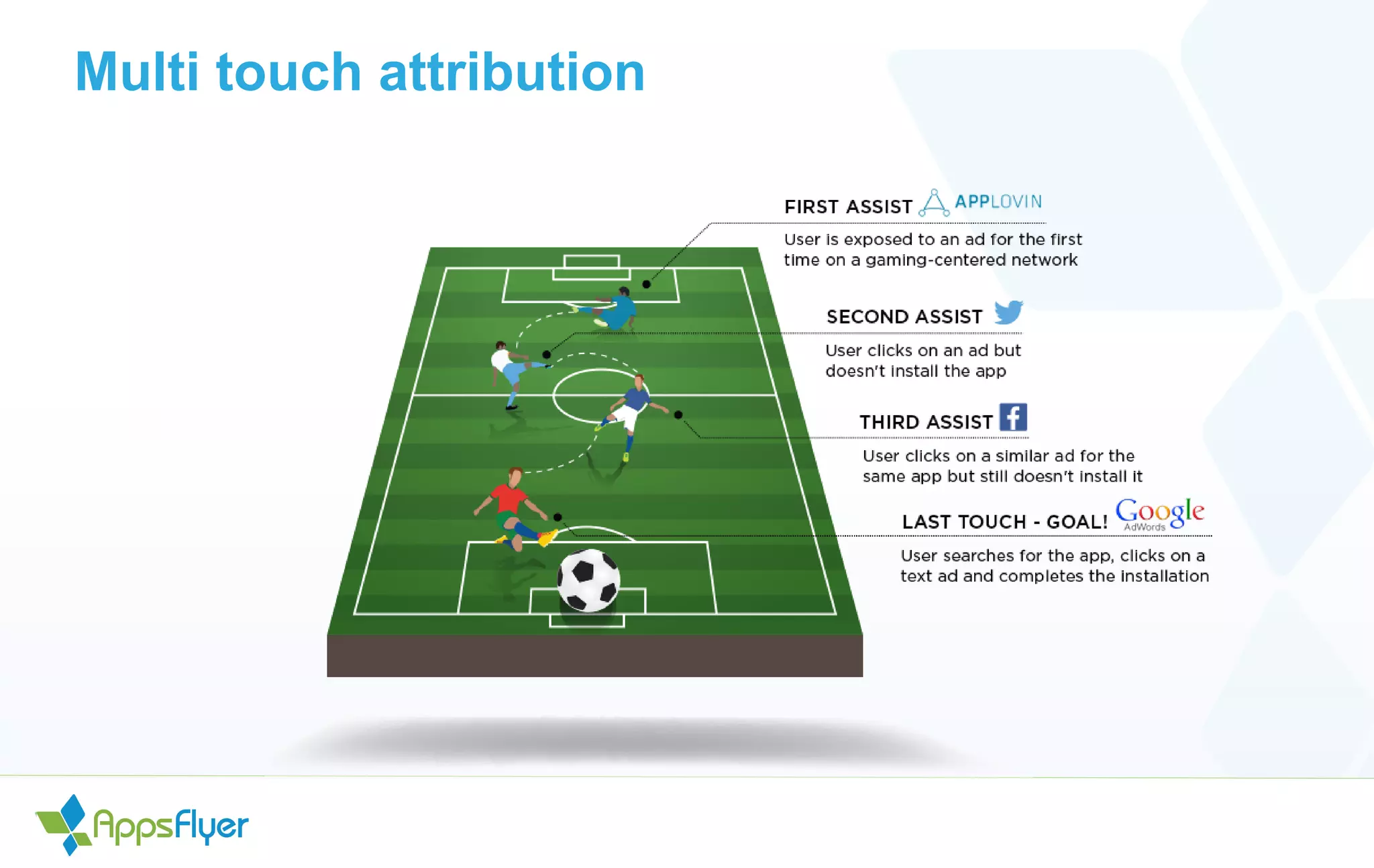 Multi touch attribution

FIRST ASSIST APPLOVIN

User is exposed to an ad for the first time on a gaming-centered network

SECOND ASSIST

User clicks on an ad but doesn't install the app

THIRD ASSIST

User clicks on a similar ad for the same app but still doesn't install it

LAST TOUCH - GOAL! Google AdWords

User searches for the app, clicks on a text ad and completes the installation

AppsFlyer